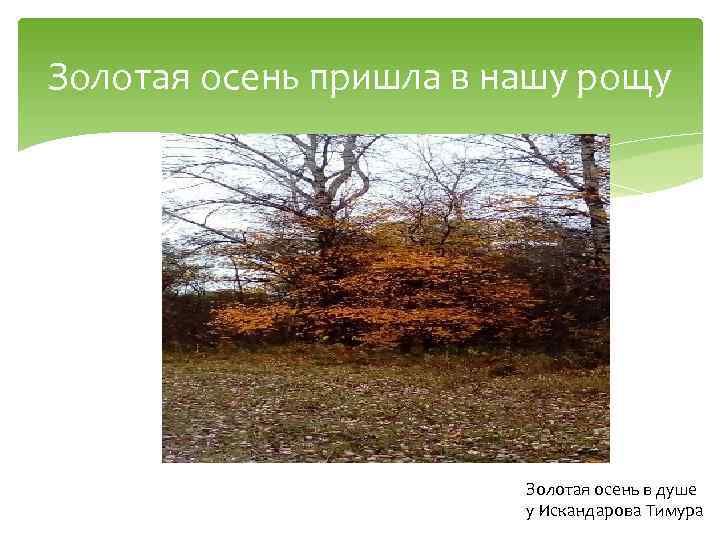 Золотая осень пришла в нашу рощу

Золотая осень в душе у Искандарова Тимура